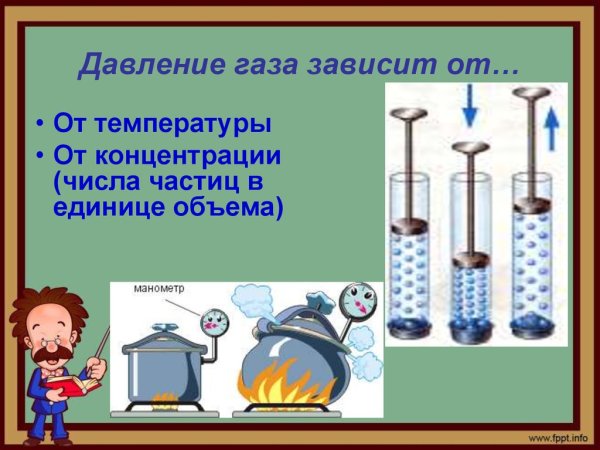 Давление газа зависит от…

• От температуры
• От концентрации (числа частиц в единице объема)

манометр

www.fppt.info